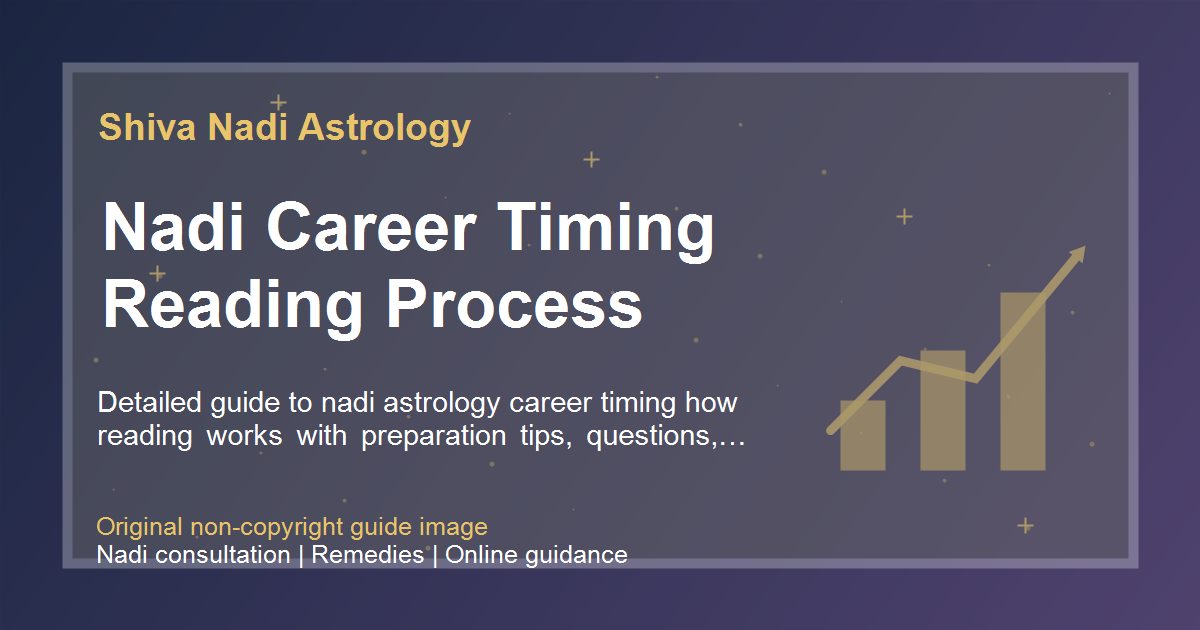 Shiva Nadi Astrology

Nadi Career Timing Reading Process

Detailed guide to nadi astrology career timing how reading works with preparation tips, questions,...

Original non-copyright guide image
Nadi consultation | Remedies | Online guidance